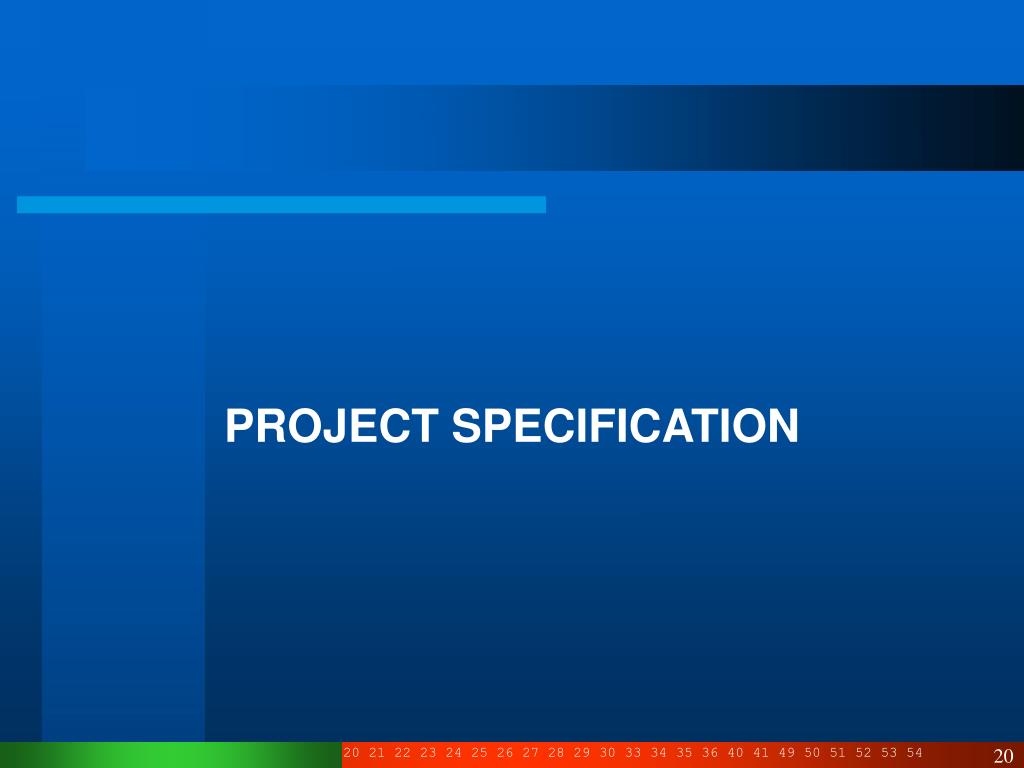 PROJECT SPECIFICATION

20 21 22 23 24 25 26 27 28 29 30 33 34 35 36 40 41 49 50 51 52 53 54

20